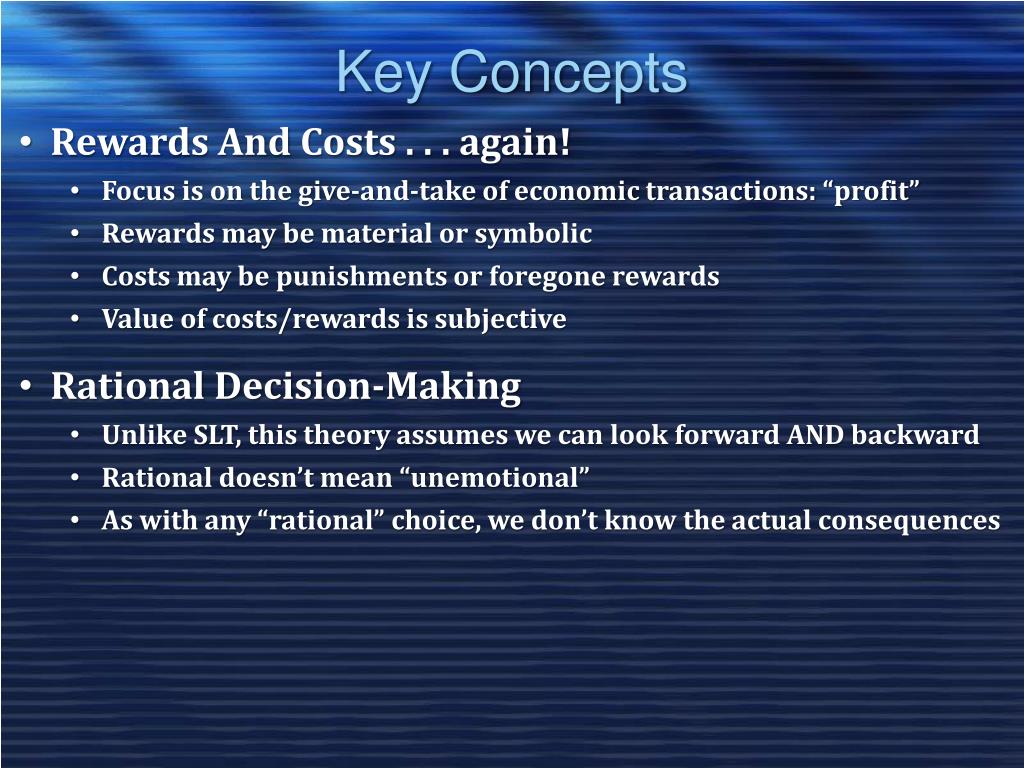 Key Concepts

• Rewards And Costs . . . again!
  • Focus is on the give-and-take of economic transactions: “profit”
  • Rewards may be material or symbolic
  • Costs may be punishments or foregone rewards
  • Value of costs/rewards is subjective

• Rational Decision-Making
  • Unlike SLT, this theory assumes we can look forward AND backward
  • Rational doesn’t mean “unemotional”
  • As with any “rational” choice, we don’t know the actual consequences